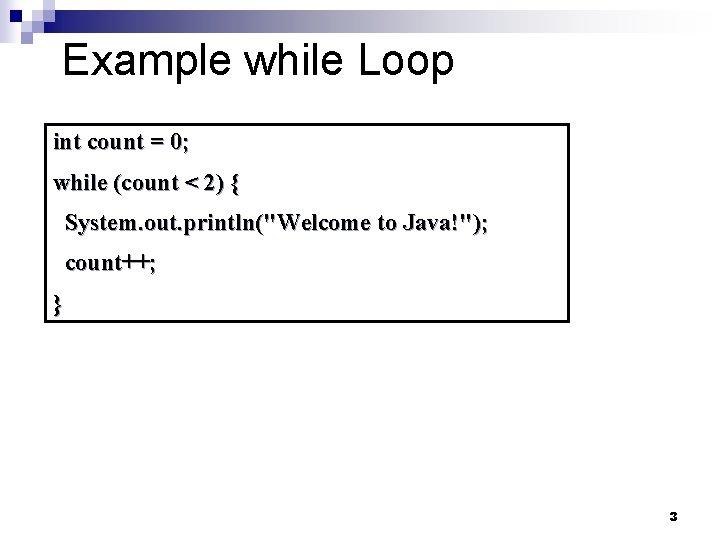 Example while Loop

int count = 0;

while (count < 2) {

System.out.println("Welcome to Java!");

count++;

}

3